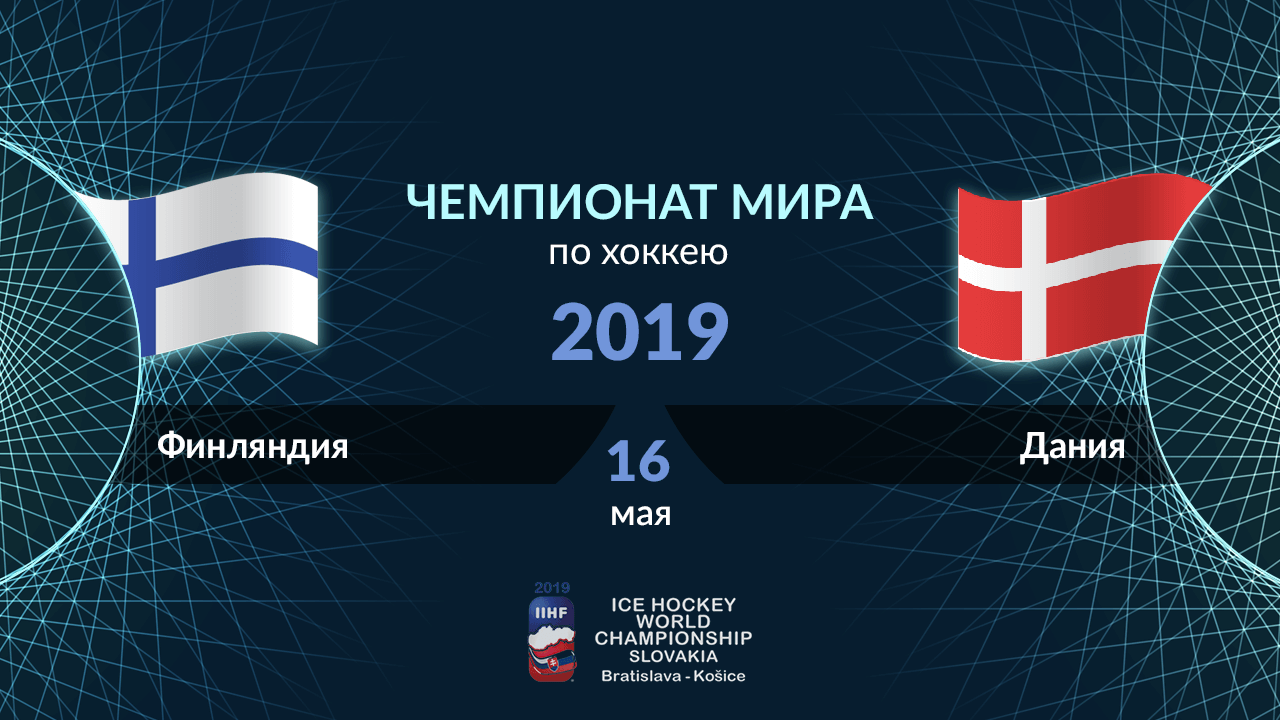 ЧЕМПИОНАТ МИРА
по хоккею
2019

Финляндия

16
мая

Дания

2019
IIHF

ICE HOCKEY
WORLD
CHAMPIONSHIP
SLOVAKIA
Bratislava - Košice